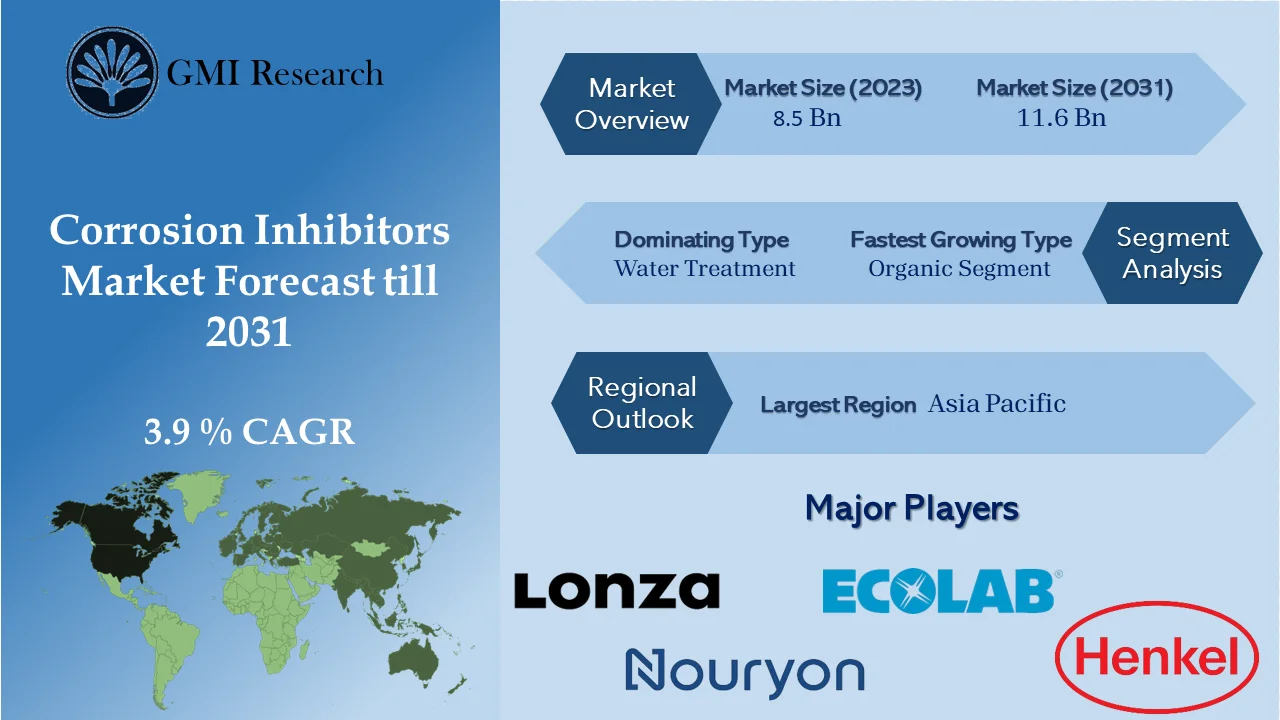 GMI Research

Corrosion Inhibitors Market Forecast till 2031

3.9 % CAGR

Market Overview

Market Size (2023)
8.5 Bn

Market Size (2031)
11.6 Bn

Dominating Type
Water Treatment

Fastest Growing Type
Organic Segment

Segment Analysis

Regional Outlook

Largest Region Asia Pacific

Major Players

Lonza

ECOLAB®

Nouryon

Henkel